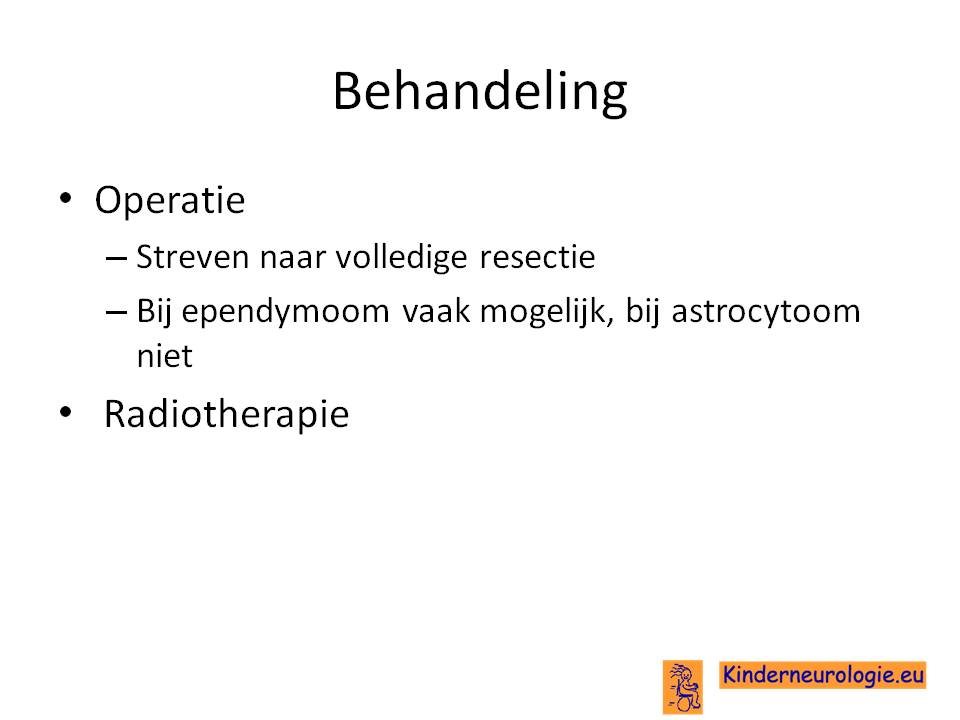 Behandeling

• Operatie
– Streven naar volledige resectie
– Bij ependymoom vaak mogelijk, bij astrocytoom niet

• Radiotherapie

Kinderneurologie.eu